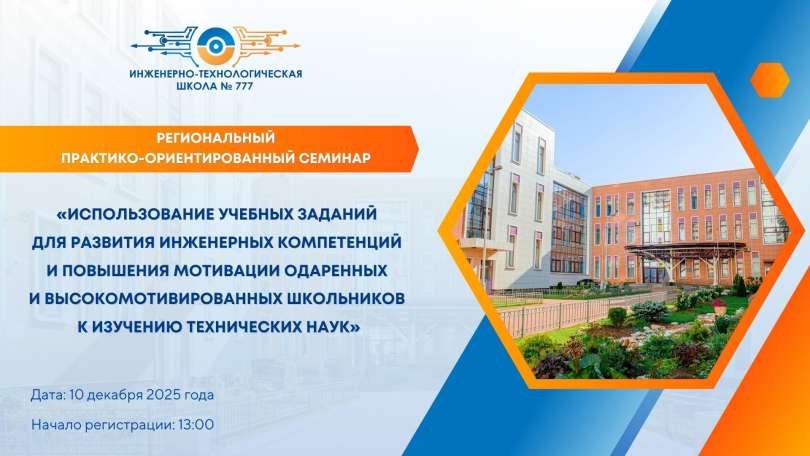 ИНЖЕНЕРНО-ТЕХНОЛОГИЧЕСКАЯ ШКОЛА № 777

РЕГИОНАЛЬНЫЙ ПРАКТИКО-ОРИЕНТИРОВАННЫЙ СЕМИНАР

«ИСПОЛЬЗОВАНИЕ УЧЕБНЫХ ЗАДАНИЙ ДЛЯ РАЗВИТИЯ ИНЖЕНЕРНЫХ КОМПЕТЕНЦИЙ И ПОВЫШЕНИЯ МОТИВАЦИИ ОДАРЕННЫХ И ВЫСОКОМОТИВИРОВАННЫХ ШКОЛЬНИКОВ К ИЗУЧЕНИЮ ТЕХНИЧЕСКИХ НАУК»

Дата: 10 декабря 2025 года

Начало регистрации: 13:00